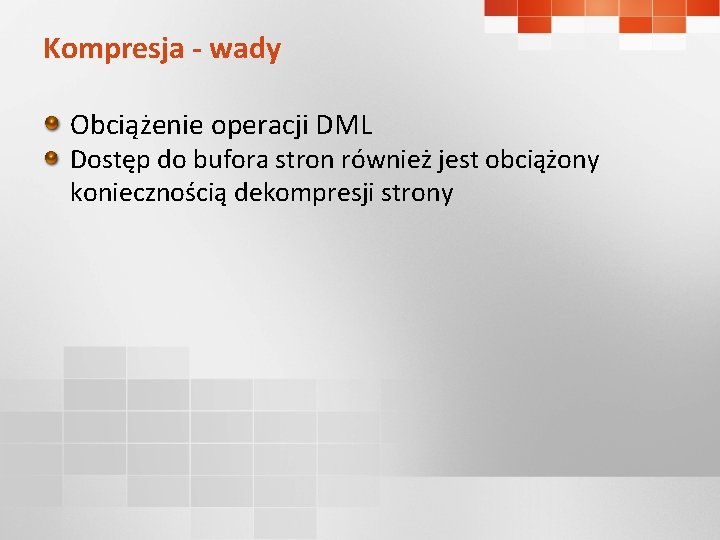 Kompresja - wady

Obciążenie operacji DML
Dostęp do bufora stron również jest obciążony koniecznością dekompresji strony